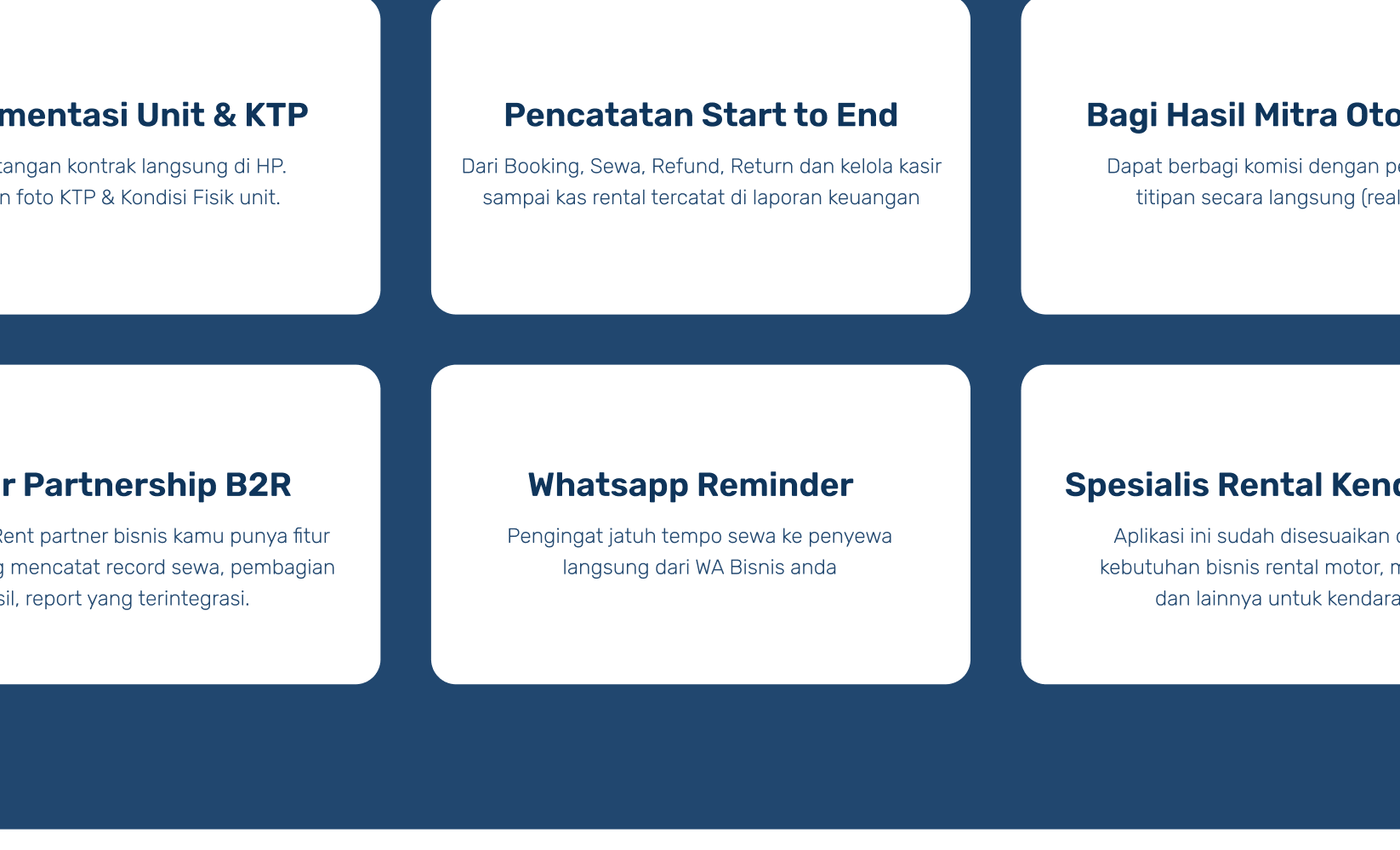 mentasi Unit & KTP

tangan kontrak langsung di HP. n foto KTP & Kondisi Fisik unit.

Pencatatan Start to End

Dari Booking, Sewa, Refund, Return dan kelola kasir sampai kas rental tercatat di laporan keuangan

Bagi Hasil Mitra Oto

Dapat berbagi komisi dengan p titipan secara langsung (real

r Partnership B2R

Rent partner bisnis kamu punya fitur g mencatat record sewa, pembagian sil, report yang terintegrasi.

Whatsapp Reminder

Pengingat jatuh tempo sewa ke penyewa langsung dari WA Bisnis anda

Spesialis Rental Kend

Aplikasi ini sudah disesuaikan kebutuhan bisnis rental motor, m dan lainnya untuk kendara